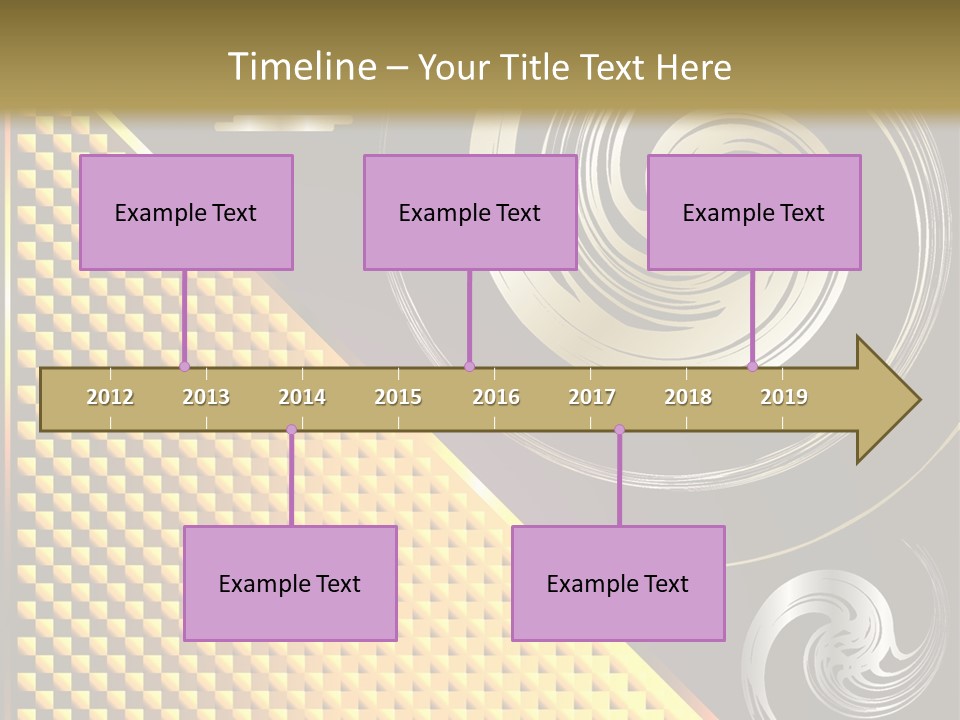 Timeline – Your Title Text Here

Example Text

Example Text

Example Text

2012 2013 2014 2015 2016 2017 2018 2019

Example Text

Example Text